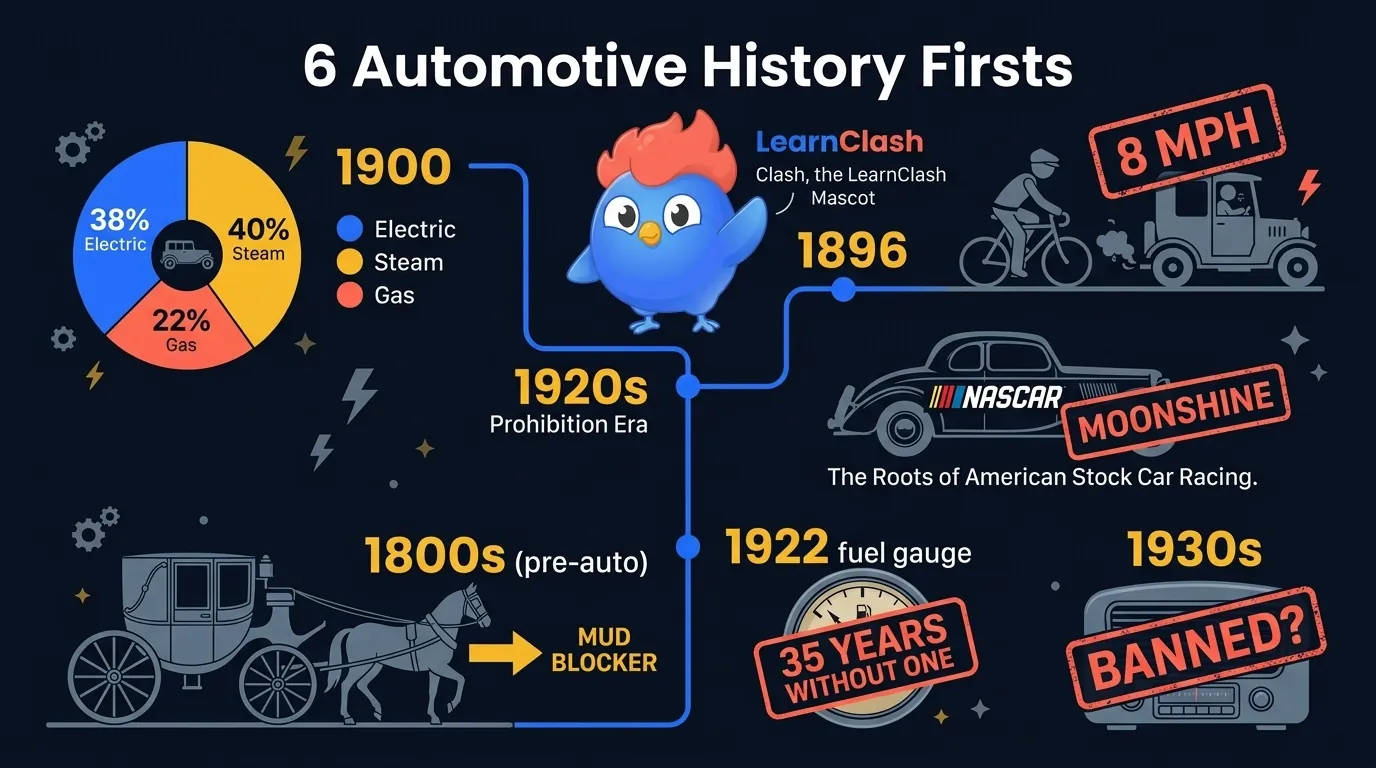 6 Automotive History Firsts

38% Electric

40% Steam

22% Gas

1900

Electric
Steam
Gas

LearnClash

Clash, the LearnClash Mascot

8 MPH

1896

1920s
Prohibition Era

NASCAR

MOONSHINE

The Roots of American Stock Car Racing.

1800s (pre-auto)

MUD BLOCKER

1922 fuel gauge

35 YEARS WITHOUT ONE

1930s

BANNED?